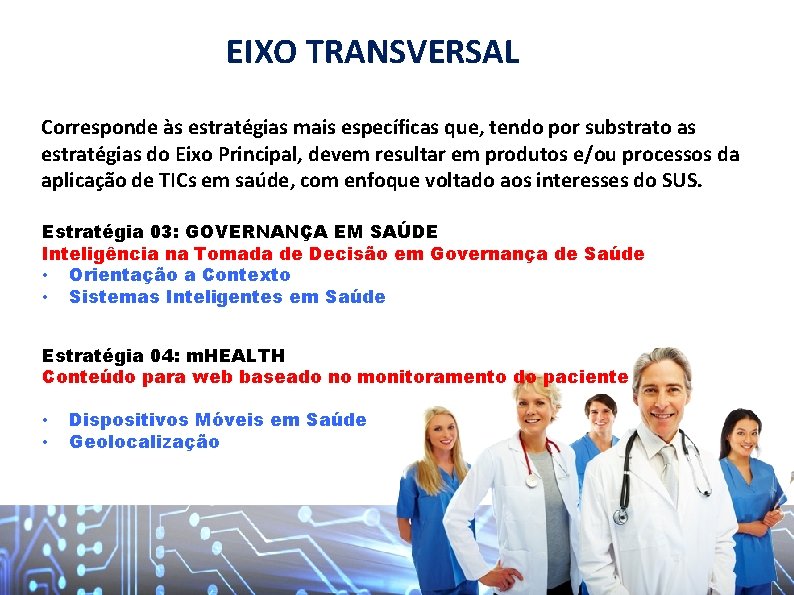 EIXO TRANSVERSAL

Corresponde às estratégias mais específicas que, tendo por substrato as estratégias do Eixo Principal, devem resultar em produtos e/ou processos da aplicação de TICs em saúde, com enfoque voltado aos interesses do SUS.

Estratégia 03: GOVERNANÇA EM SAÚDE
Inteligência na Tomada de Decisão em Governança de Saúde
• Orientação a Contexto
• Sistemas Inteligentes em Saúde

Estratégia 04: mHEALTH
Conteúdo para web baseado no monitoramento do paciente

• Dispositivos Móveis em Saúde
• Geolocalização